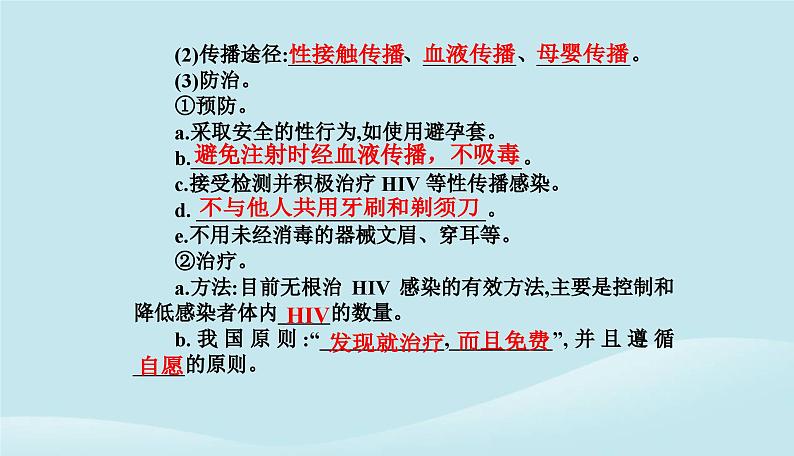 (2)传播途径:性接触传播、血液传播、母婴传播。
(3)防治。
①预防。
a.采取安全的性行为,如使用避孕套。
b.避免注射时经血液传播，不吸毒。
c.接受检测并积极治疗 HIV 等性传播感染。
d.不与他人共用牙刷和剃须刀。
e.不用未经消毒的器械文眉、穿耳等。
②治疗。
a.方法:目前无根治 HIV 感染的有效方法,主要是控制和降低感染者体内HIV的数量。
b.我国原则:“发现就治疗,而且免费”,并且遵循自愿的原则。